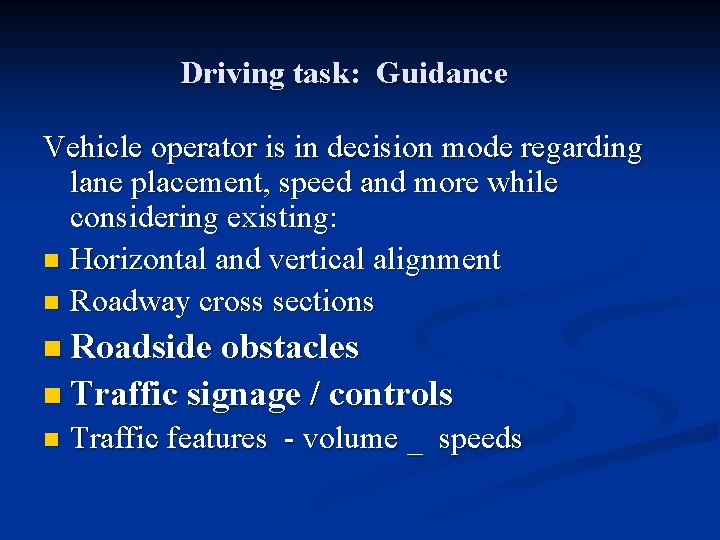 Driving task: Guidance

Vehicle operator is in decision mode regarding lane placement, speed and more while considering existing:

- Horizontal and vertical alignment
- Roadway cross sections
- Roadside obstacles
- Traffic signage / controls
- Traffic features - volume _ speeds